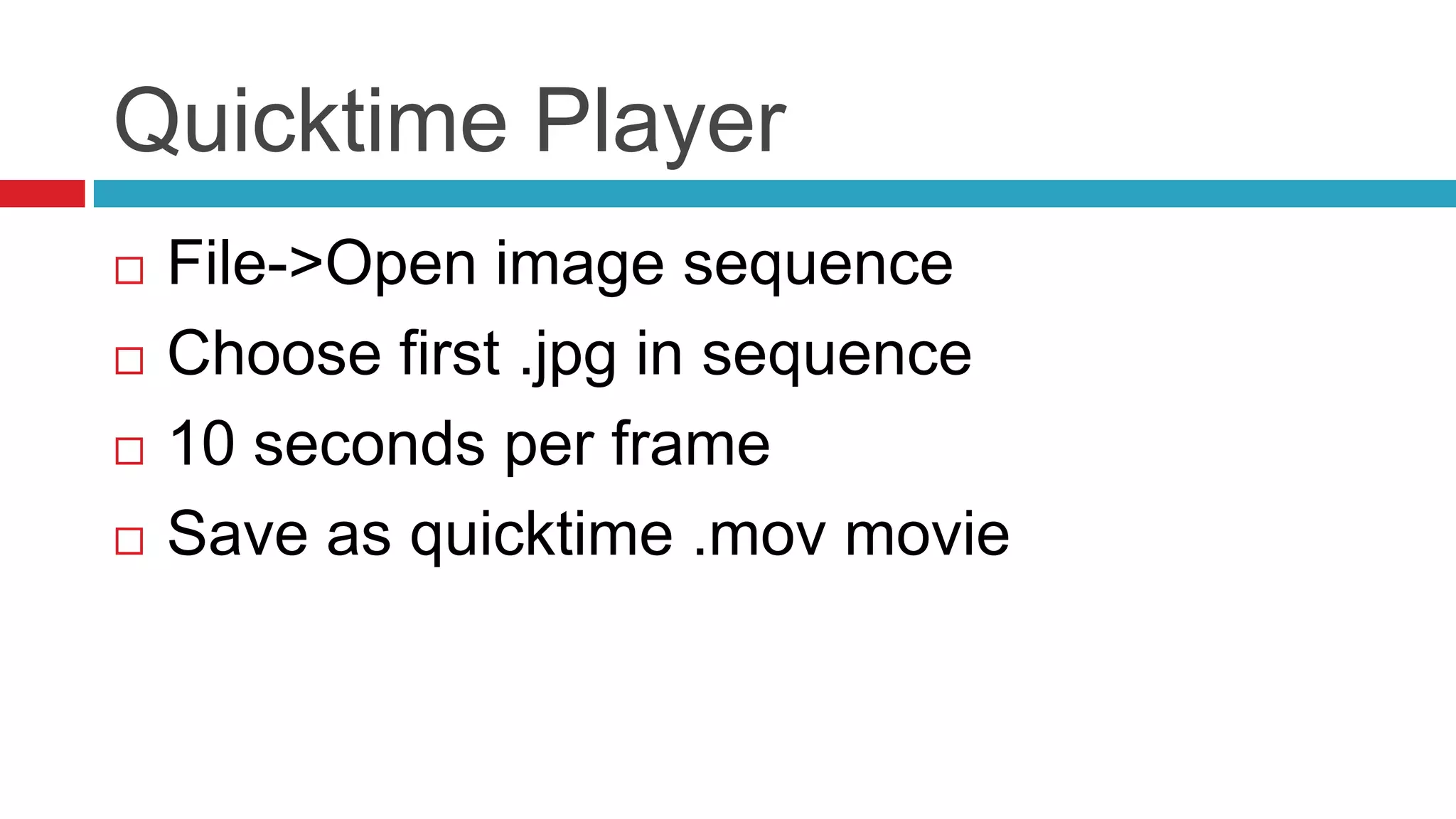 Quicktime Player

□ File->Open image sequence
□ Choose first .jpg in sequence
□ 10 seconds per frame
□ Save as quicktime .mov movie